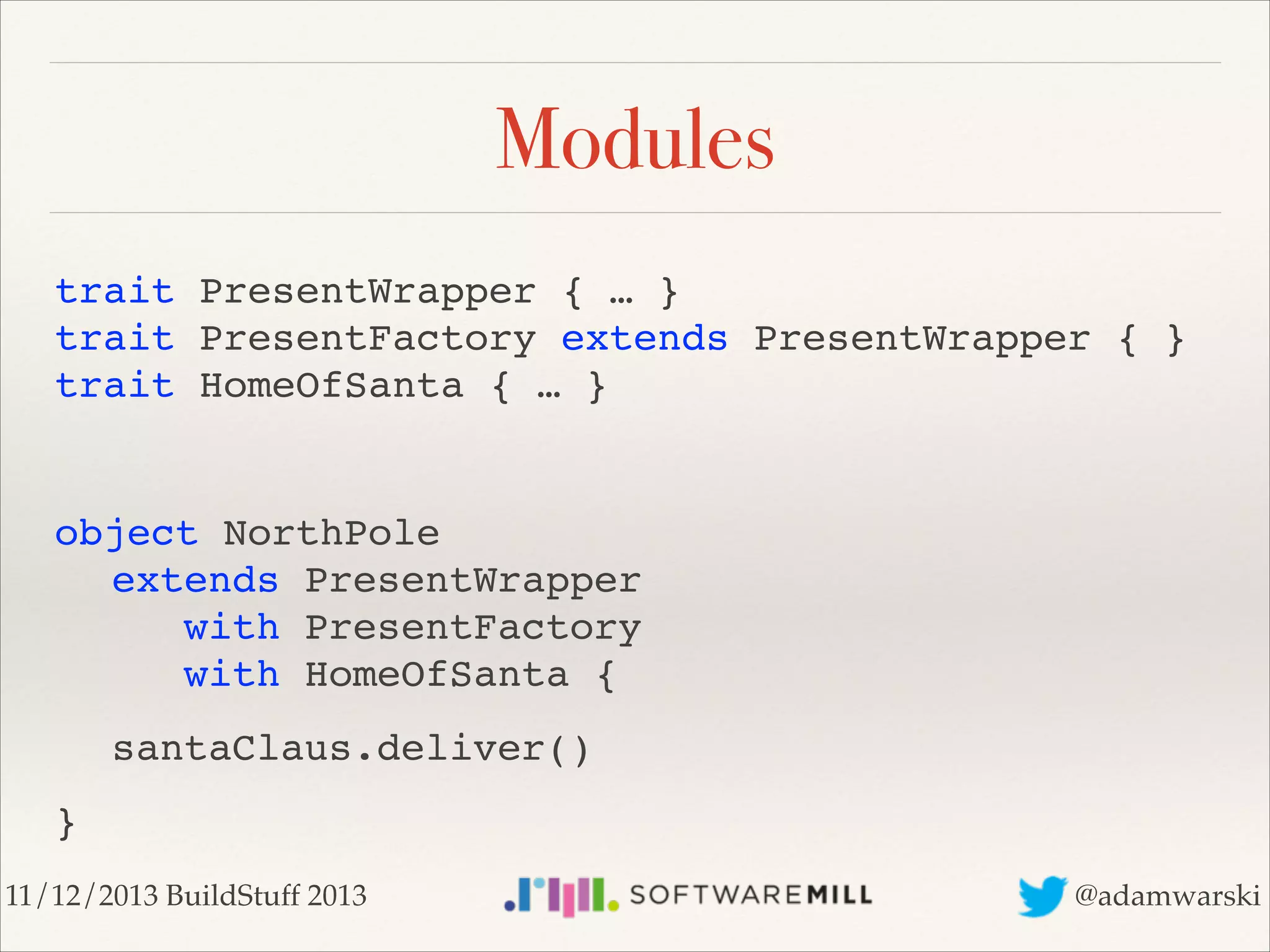 Modules

trait PresentWrapper { … }
trait PresentFactory extends PresentWrapper { }
trait HomeOfSanta { … }

object NorthPole
extends PresentWrapper
with PresentFactory
with HomeOfSanta {

santaClaus.deliver()

}

11/12/2013 BuildStuff 2013

SOFTWAREMILL

@adamwarski